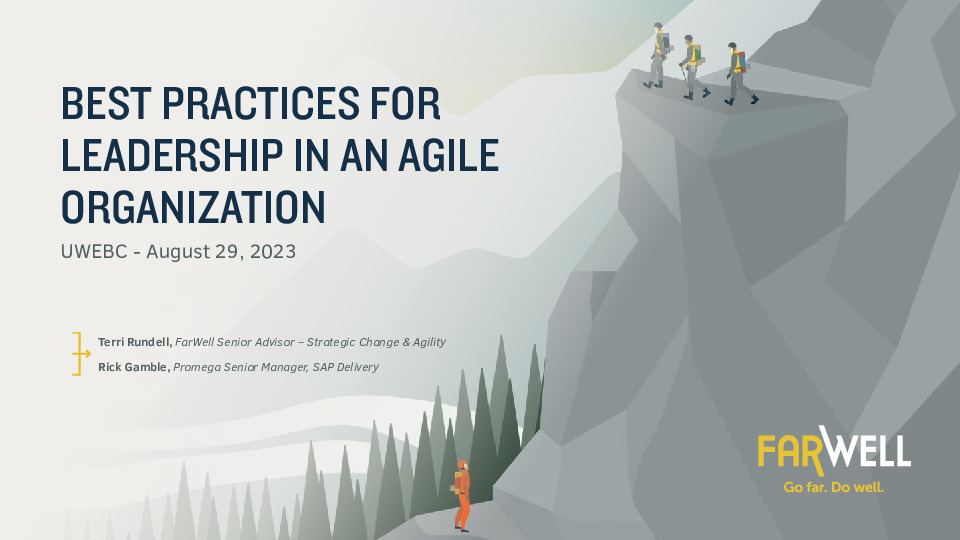 BEST PRACTICES FOR LEADERSHIP IN AN AGILE ORGANIZATION

UWEBC - August 29, 2023

Terri Rundell, FarWell Senior Advisor – Strategic Change & Agility

Rick Gamble, Promega Senior Manager, SAP Delivery

FARWELL

Go far. Do well.